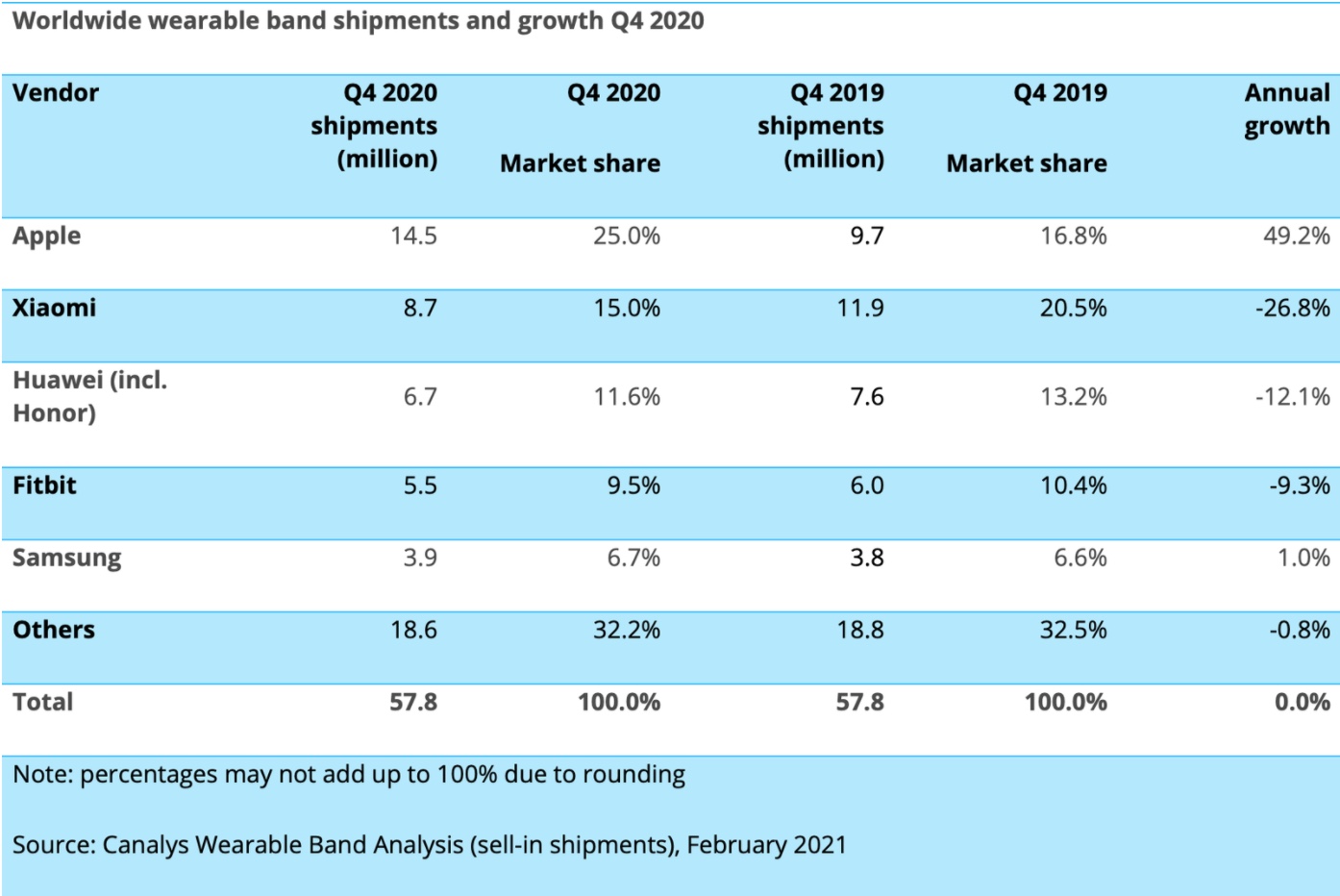 Worldwide wearable band shipments and growth Q4 2020

| Vendor | Q4 2020 shipments (million) | Q4 2020 Market share | Q4 2019 shipments (million) | Q4 2019 Market share | Annual growth |
|---|---|---|---|---|---|
| Apple | 14.5 | 25.0% | 9.7 | 16.8% | 49.2% |
| Xiaomi | 8.7 | 15.0% | 11.9 | 20.5% | -26.8% |
| Huawei (incl. Honor) | 6.7 | 11.6% | 7.6 | 13.2% | -12.1% |
| Fitbit | 5.5 | 9.5% | 6.0 | 10.4% | -9.3% |
| Samsung | 3.9 | 6.7% | 3.8 | 6.6% | 1.0% |
| Others | 18.6 | 32.2% | 18.8 | 32.5% | -0.8% |
| Total | 57.8 | 100.0% | 57.8 | 100.0% | 0.0% |

Note: percentages may not add up to 100% due to rounding

Source: Canalys Wearable Band Analysis (sell-in shipments), February 2021